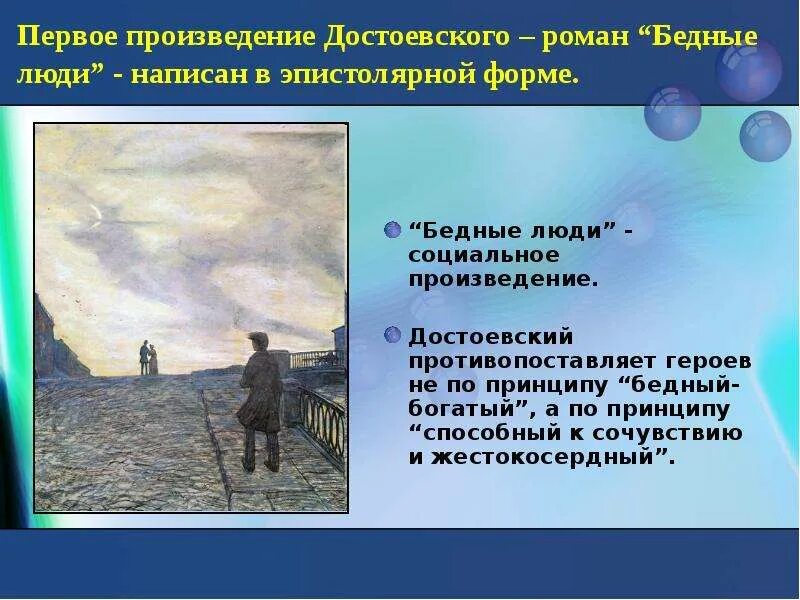 Первое произведение Достоевского – роман “Бедные люди” - написан в эпистолярной форме.

“Бедные люди” - социальное произведение.

Достоевский противопоставляет героев не по принципу “бедный-богатый”, а по принципу “способный к сочувствию и жестокосердный”.